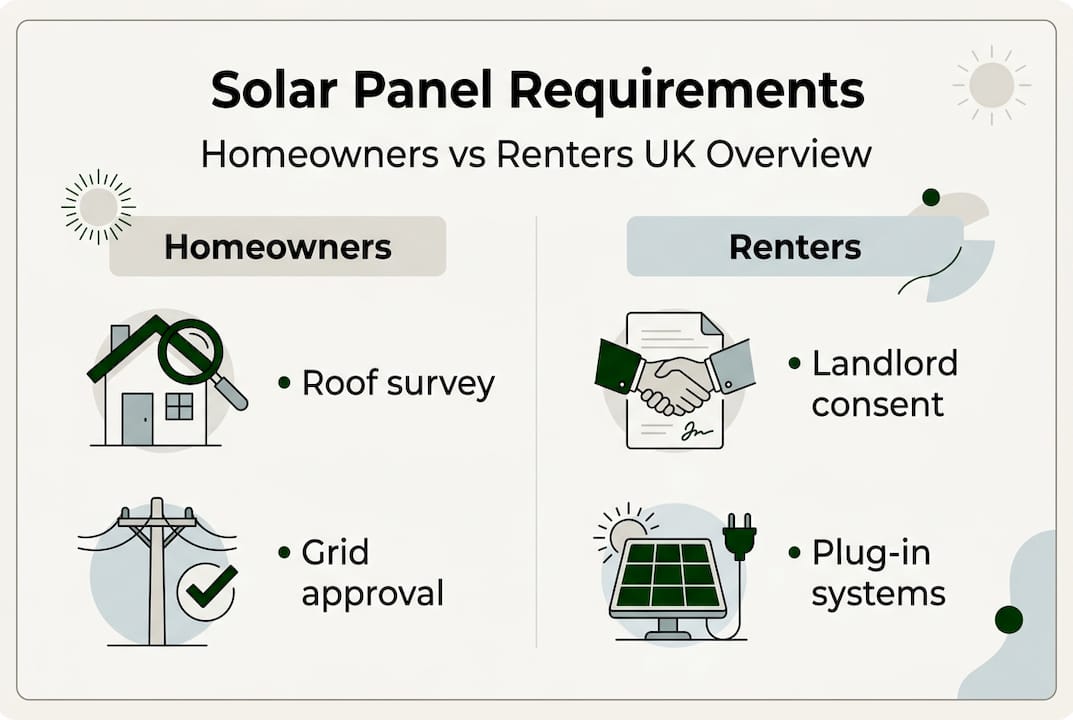 Solar Panel Requirements

Homeowners vs Renters UK Overview

Homeowners

• Roof survey

• Grid approval

Renters

• Landlord consent

• Plug-in systems